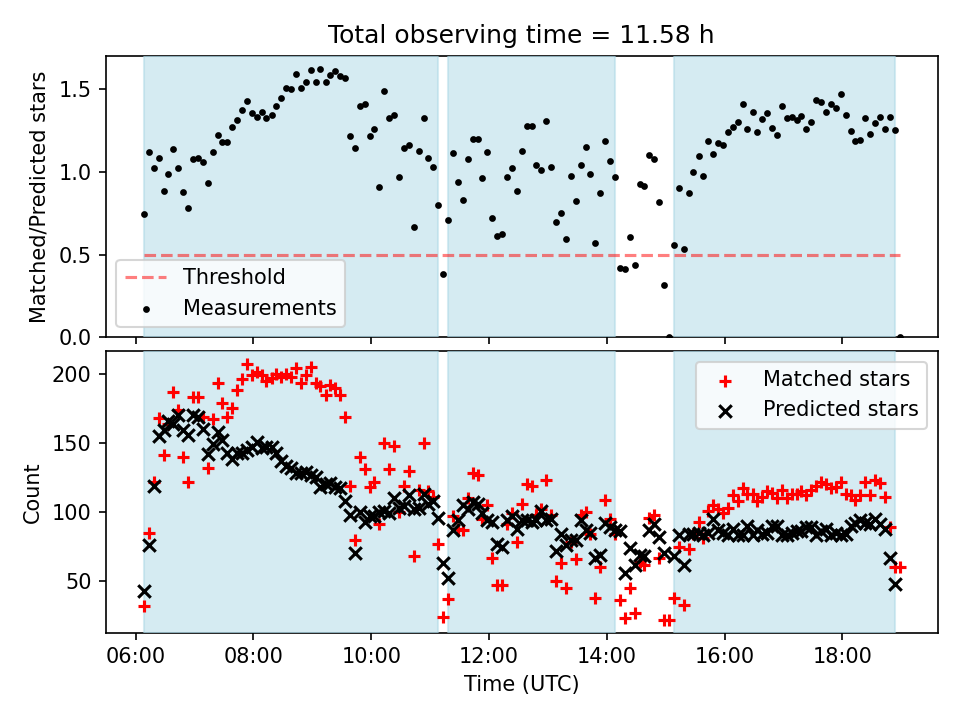 Total observing time = 11.58 h

Matched/Predicted stars

1.5
1.0
0.5
0.0

Threshold
Measurements

Count

200
150
100
50

Matched stars
Predicted stars

06:00 08:00 10:00 12:00 14:00 16:00 18:00

Time (UTC)